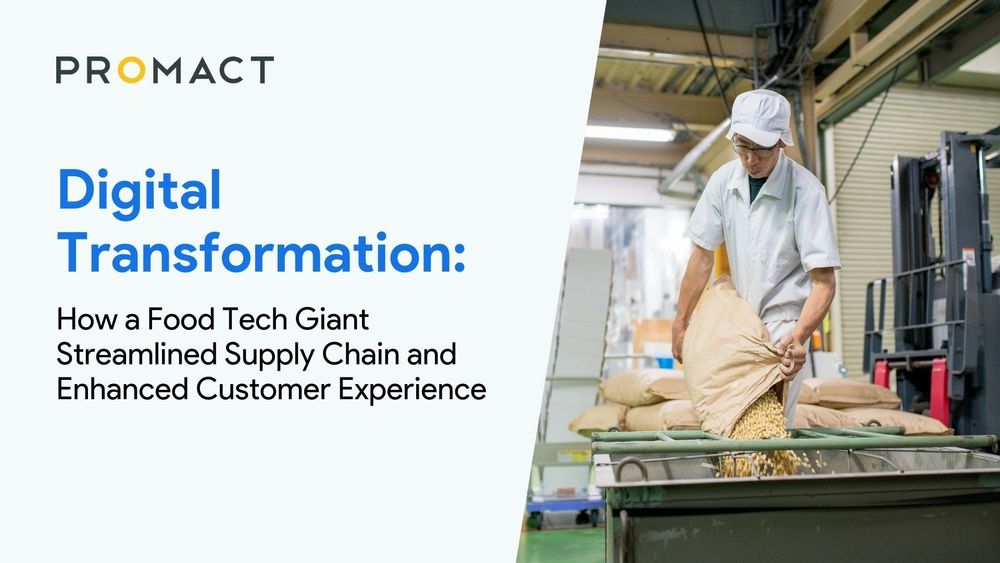 PROMACT

Digital Transformation:

How a Food Tech Giant Streamlined Supply Chain and Enhanced Customer Experience